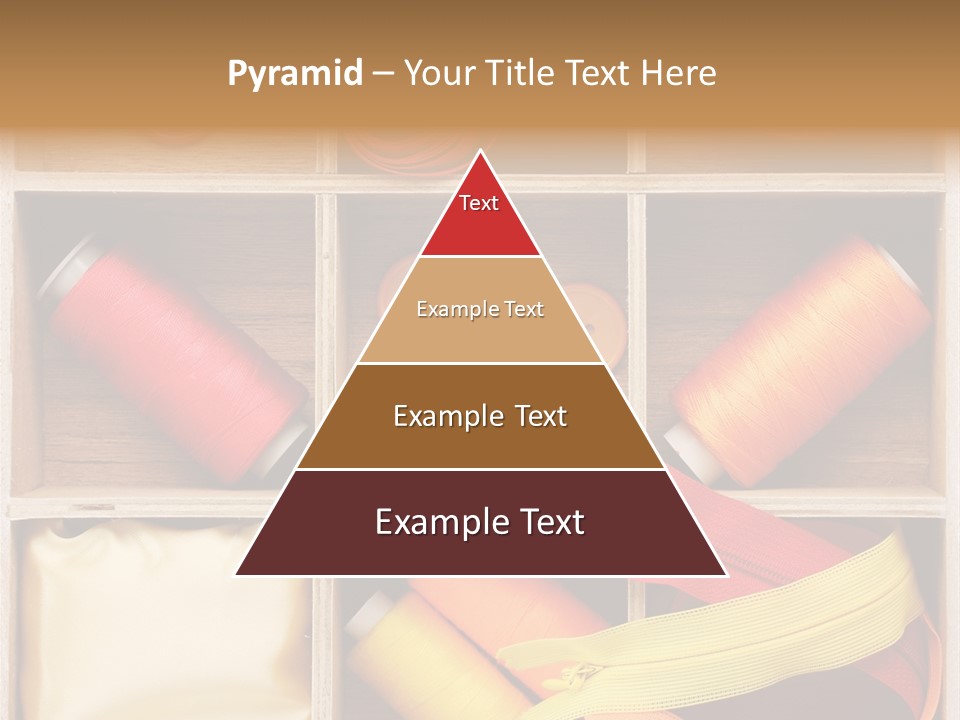 Pyramid – Your Title Text Here

Text

Example Text

Example Text

Example Text